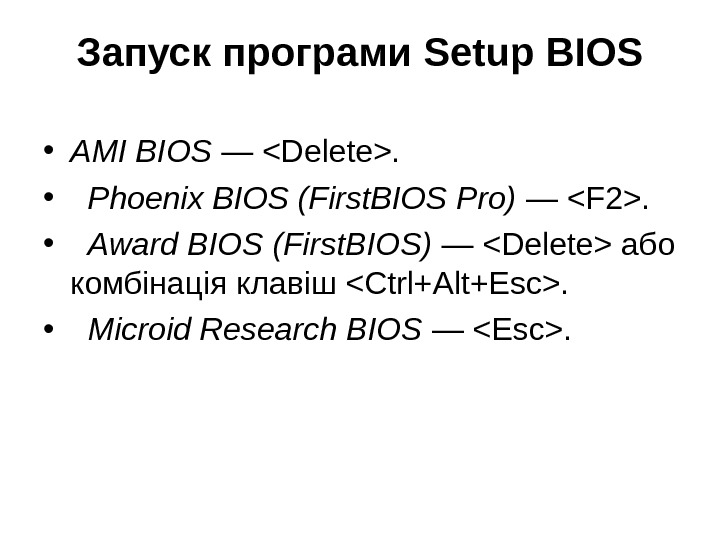 Запуск програми Setup BIOS

• AMI BIOS — <Delete>.
• Phoenix BIOS (FirstBIOS Pro) — <F2>.
• Award BIOS (FirstBIOS) — <Delete> або комбінація клавіш <Ctrl+Alt+Esc>.
• Microid Research BIOS — <Esc>.